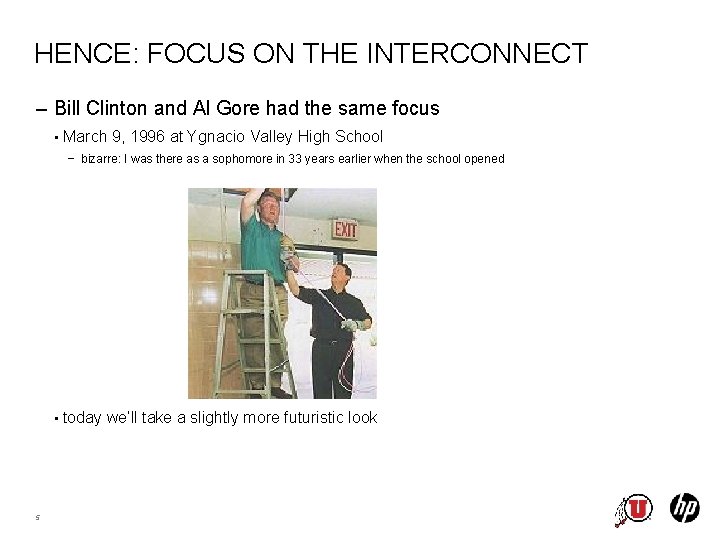 HENCE: FOCUS ON THE INTERCONNECT

– Bill Clinton and Al Gore had the same focus

▪ March 9, 1996 at Ygnacio Valley High School

− bizarre: I was there as a sophomore in 33 years earlier when the school opened

EXIT

▪ today we'll take a slightly more futuristic look

5

U

hp